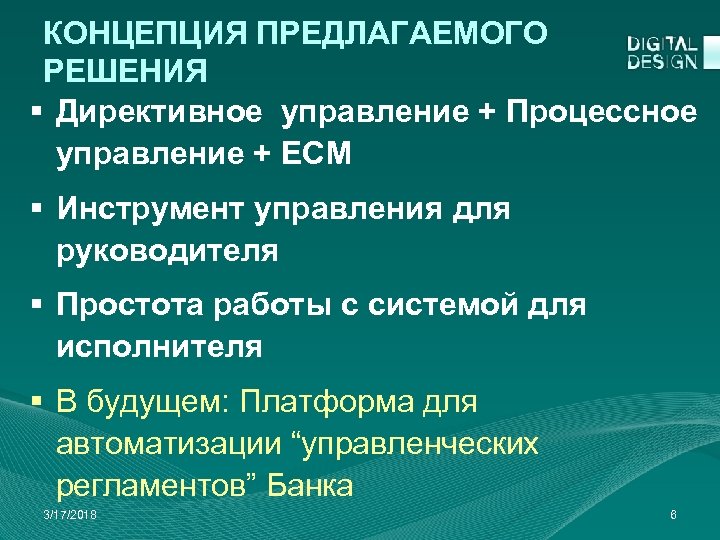 КОНЦЕПЦИЯ ПРЕДЛАГАЕМОГО РЕШЕНИЯ

DIGITAL DESIGN

▪ Директивное управление + Процессное управление + ECM

▪ Инструмент управления для руководителя

▪ Простота работы с системой для исполнителя

▪ В будущем: Платформа для автоматизации “управленческих регламентов” Банка

3/17/2018

6